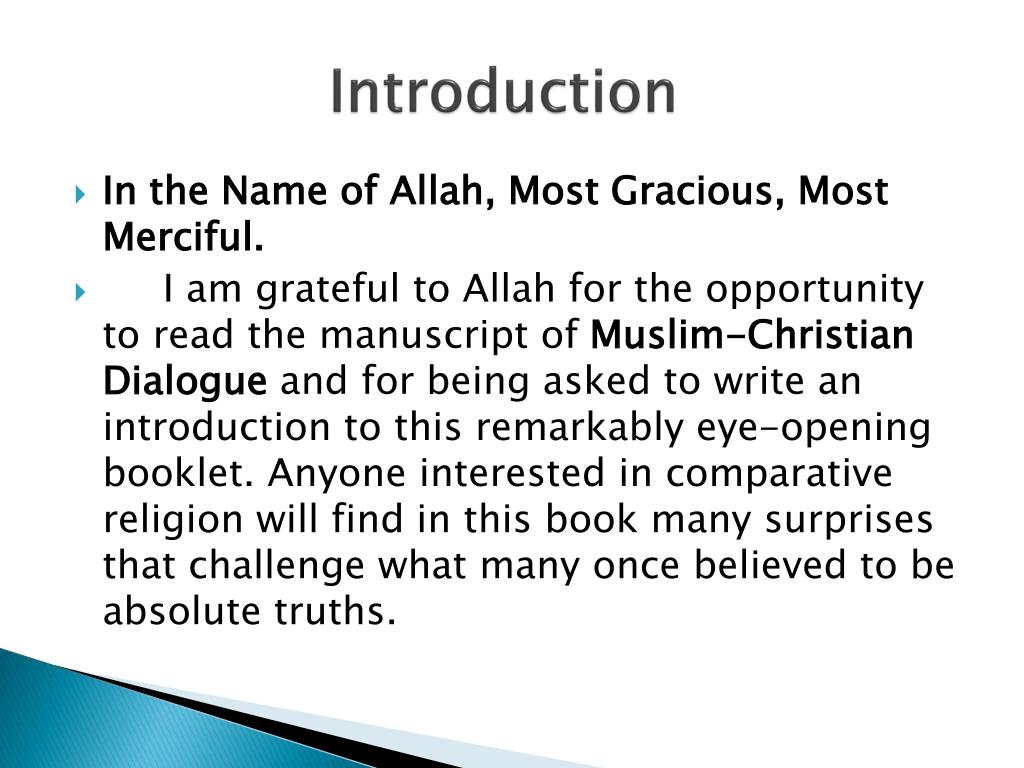 Introduction

In the Name of Allah, Most Gracious, Most Merciful.

I am grateful to Allah for the opportunity to read the manuscript of Muslim-Christian Dialogue and for being asked to write an introduction to this remarkably eye-opening booklet. Anyone interested in comparative religion will find in this book many surprises that challenge what many once believed to be absolute truths.